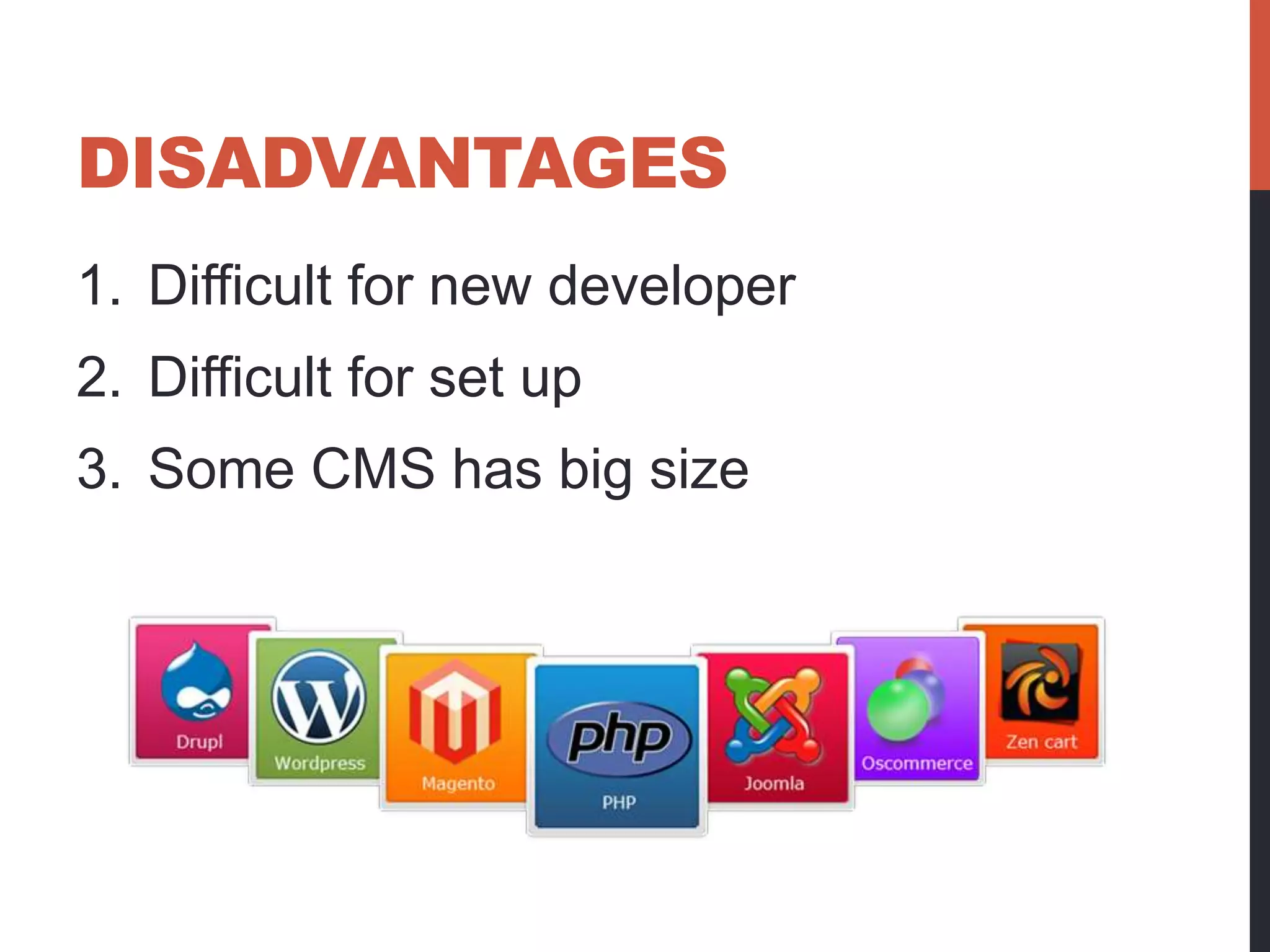 DISADVANTAGES

1. Difficult for new developer
2. Difficult for set up
3. Some CMS has big size

Drupl
Wordpress
Magento
php
PHP
Joomla
Oscommerce
Zen cart